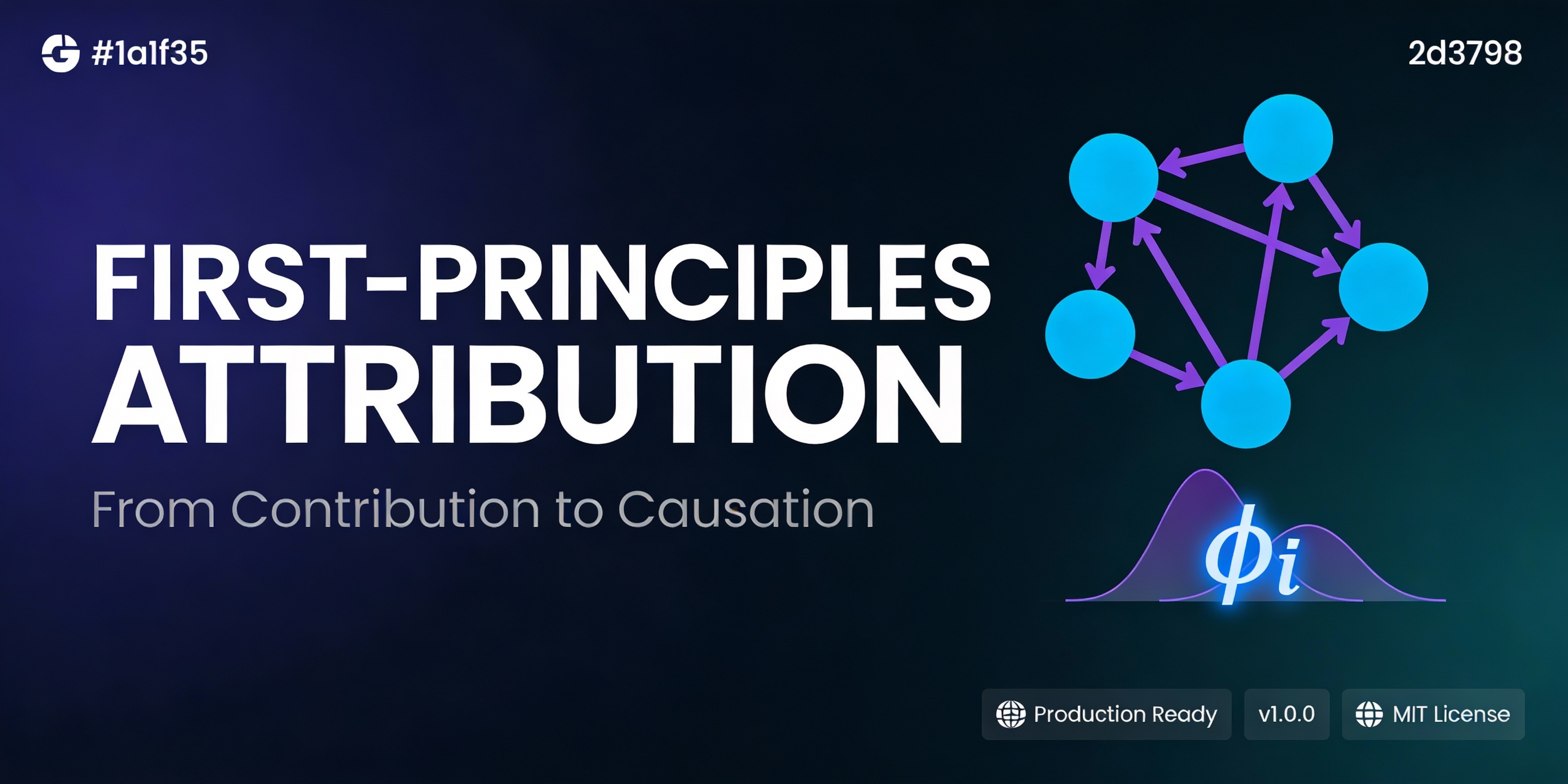 #1a1f35

2d3798

FIRST-PRINCIPLES ATTRIBUTION

From Contribution to Causation

$\phi_i$

Production Ready

v1.0.0

MIT License